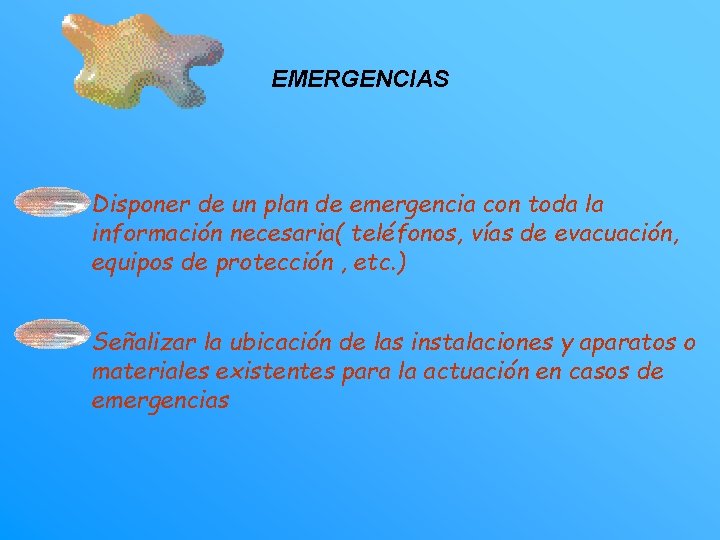 EMERGENCIAS

Disponer de un plan de emergencia con toda la información necesaria( teléfonos, vías de evacuación, equipos de protección , etc.)

Señalizar la ubicación de las instalaciones y aparatos o materiales existentes para la actuación en casos de emergencias